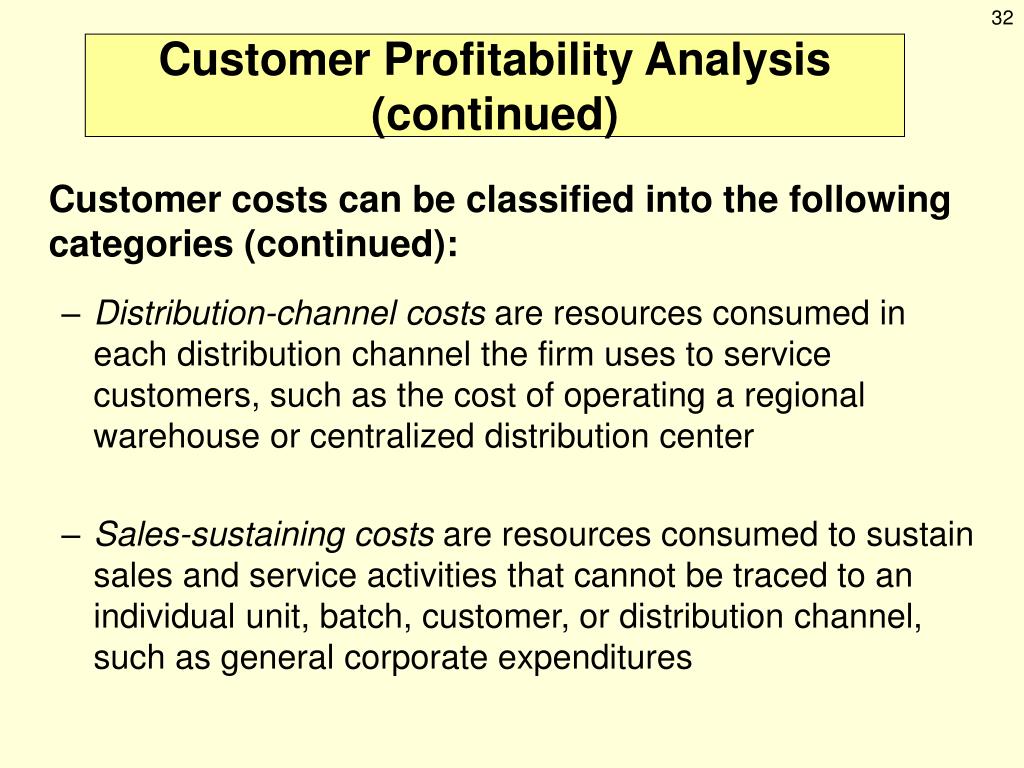 32

Customer Profitability Analysis (continued)

Customer costs can be classified into the following categories (continued):

– Distribution-channel costs are resources consumed in each distribution channel the firm uses to service customers, such as the cost of operating a regional warehouse or centralized distribution center

– Sales-sustaining costs are resources consumed to sustain sales and service activities that cannot be traced to an individual unit, batch, customer, or distribution channel, such as general corporate expenditures